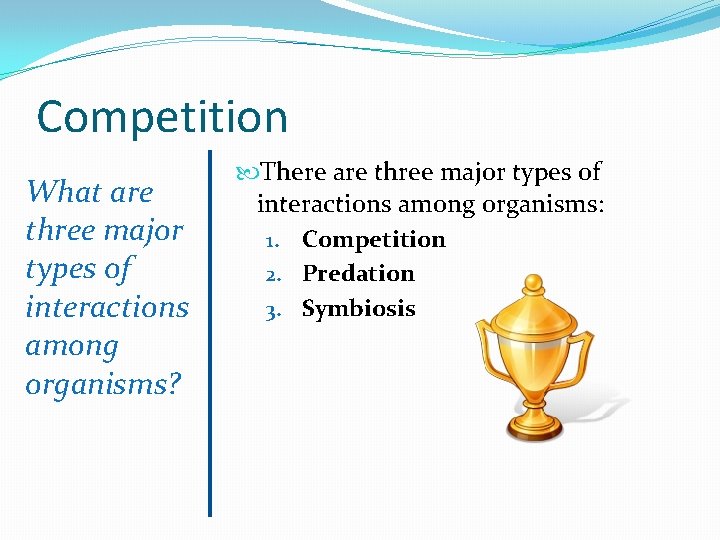 Competition

What are three major types of interactions among organisms?

There are three major types of interactions among organisms:
1. Competition
2. Predation
3. Symbiosis